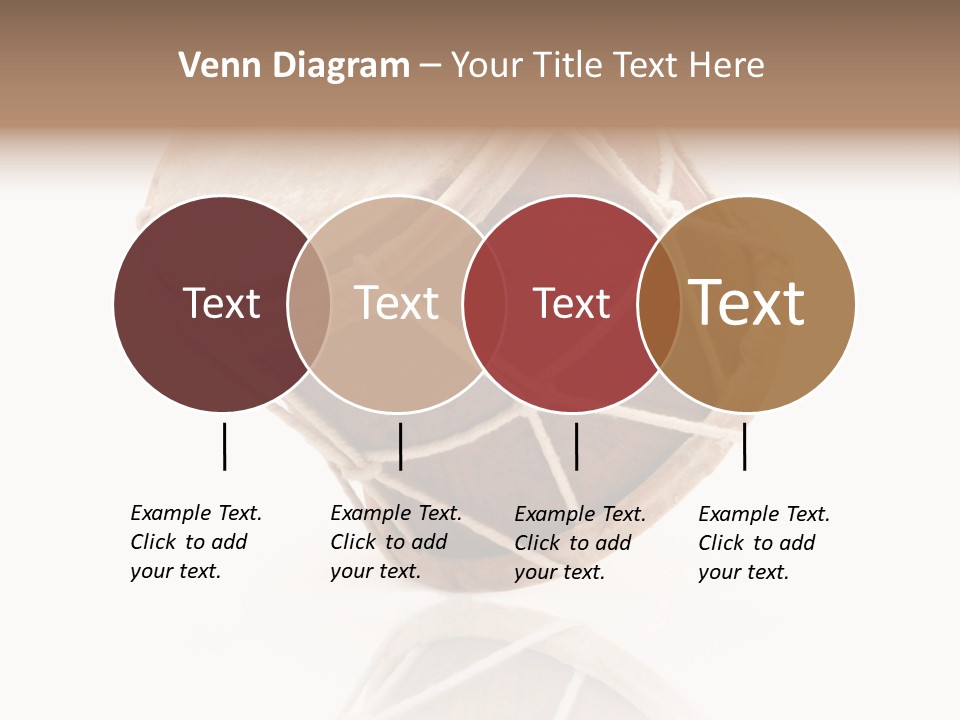 Venn Diagram – Your Title Text Here

Text

Text

Text

Text

Example Text. Click to add your text.

Example Text. Click to add your text.

Example Text. Click to add your text.

Example Text. Click to add your text.